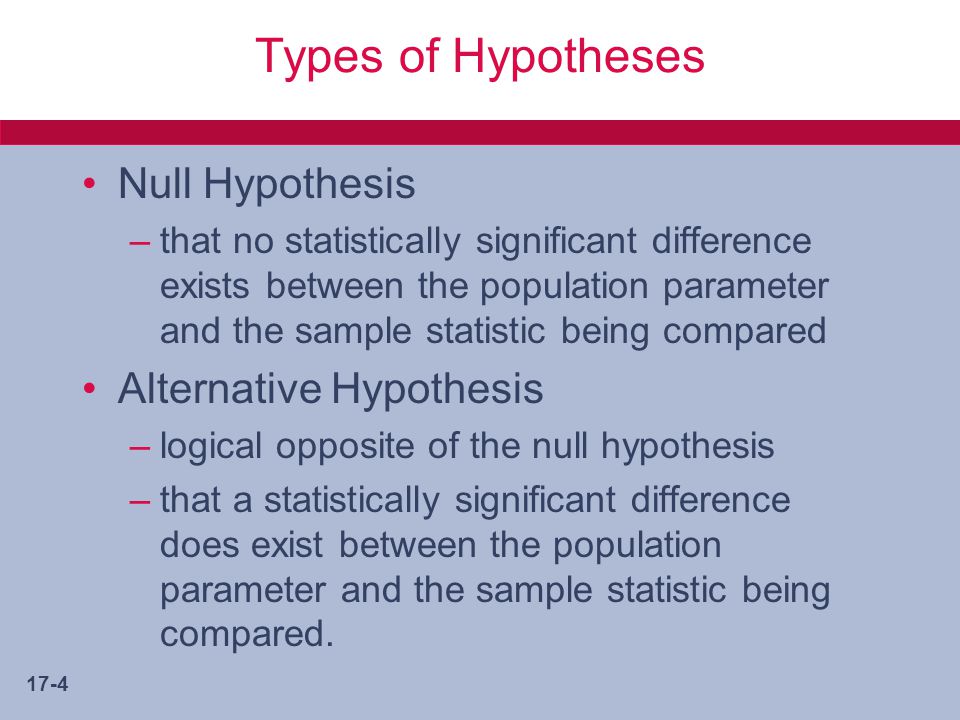 Types of Hypotheses

• Null Hypothesis
– that no statistically significant difference exists between the population parameter and the sample statistic being compared
• Alternative Hypothesis
– logical opposite of the null hypothesis
– that a statistically significant difference does exist between the population parameter and the sample statistic being compared.

17-4